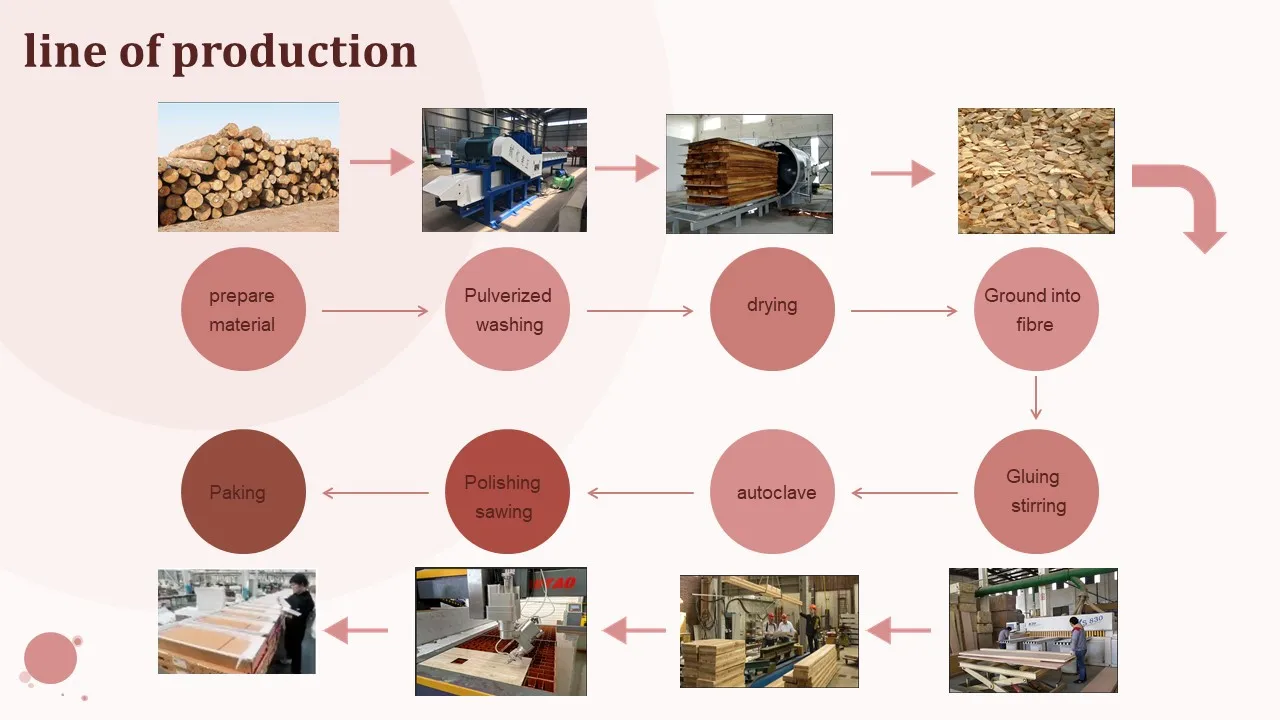 line of production

prepare material

Pulverized washing

drying

Ground into fibre

Gluing stirring

autoclave

Polishing sawing

Paking